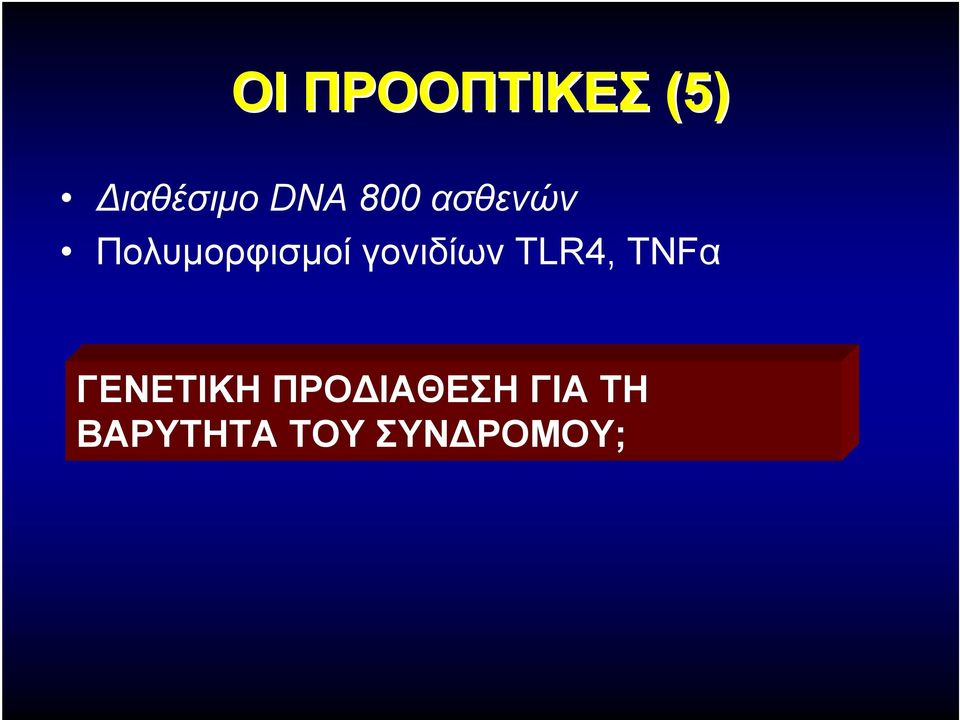 ΟΙ ΠΡΟΟΠΤΙΚΕΣ (5)

• Διαθέσιμο DNA 800 ασθενών
• Πολυμορφισμοί γονιδίων TLR4, TNFα

ΓΕΝΕΤΙΚΗ ΠΡΟΔΙΑΘΕΣΗ ΓΙΑ ΤΗ ΒΑΡΥΤΗΤΑ ΤΟΥ ΣΥΝΔΡΟΜΟΥ;